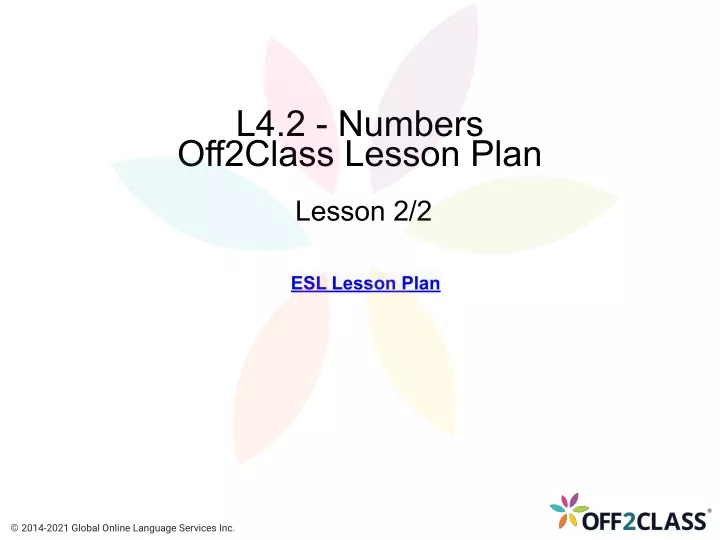 L4.2 - Numbers
Off2Class Lesson Plan

Lesson 2/2

ESL Lesson Plan

© 2014-2021 Global Online Language Services Inc.

OFF2CLASS®